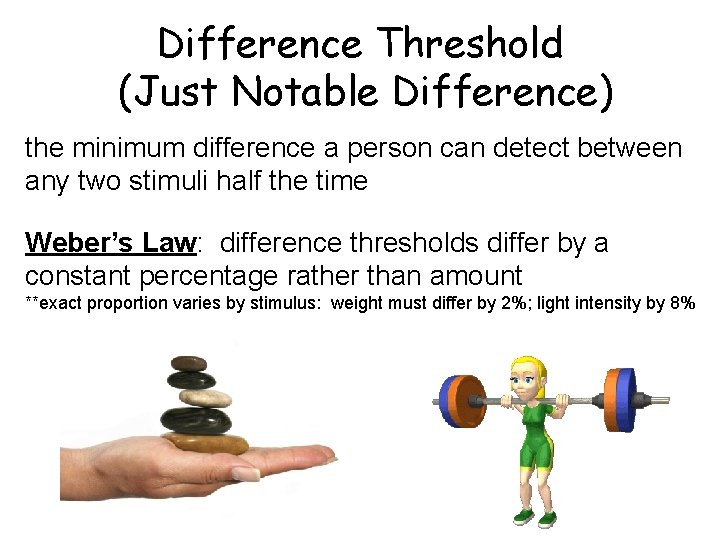 Difference Threshold
(Just Notable Difference)

the minimum difference a person can detect between any two stimuli half the time

Weber's Law: difference thresholds differ by a constant percentage rather than amount
**exact proportion varies by stimulus: weight must differ by 2%; light intensity by 8%